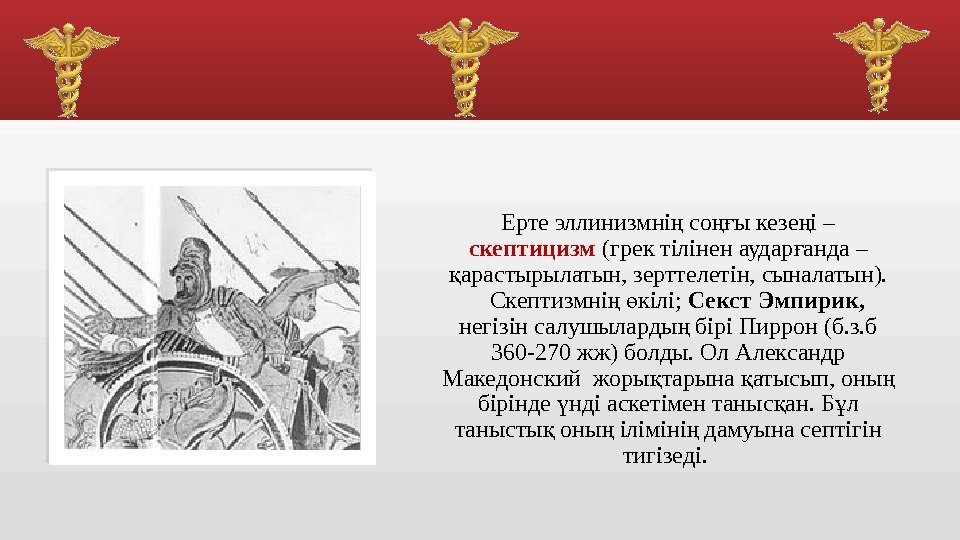 Ерте эллинизмнің соңғы кезеңі – скептицизм (грек тілінен аударғанда – қарастырылатын, зерттелетін, сыналатын). Скептизмнің өкілі; Секст Эмпирик, негізін салушылардың бірі Пиррон (б.з.б 360-270 жж) болды. Ол Александр Македонский жорықтарына қатысып, оның бірінде үнді аскетімен танысқан. Бұл таныстық оның ілімінің дамуына септігін тигізеді.